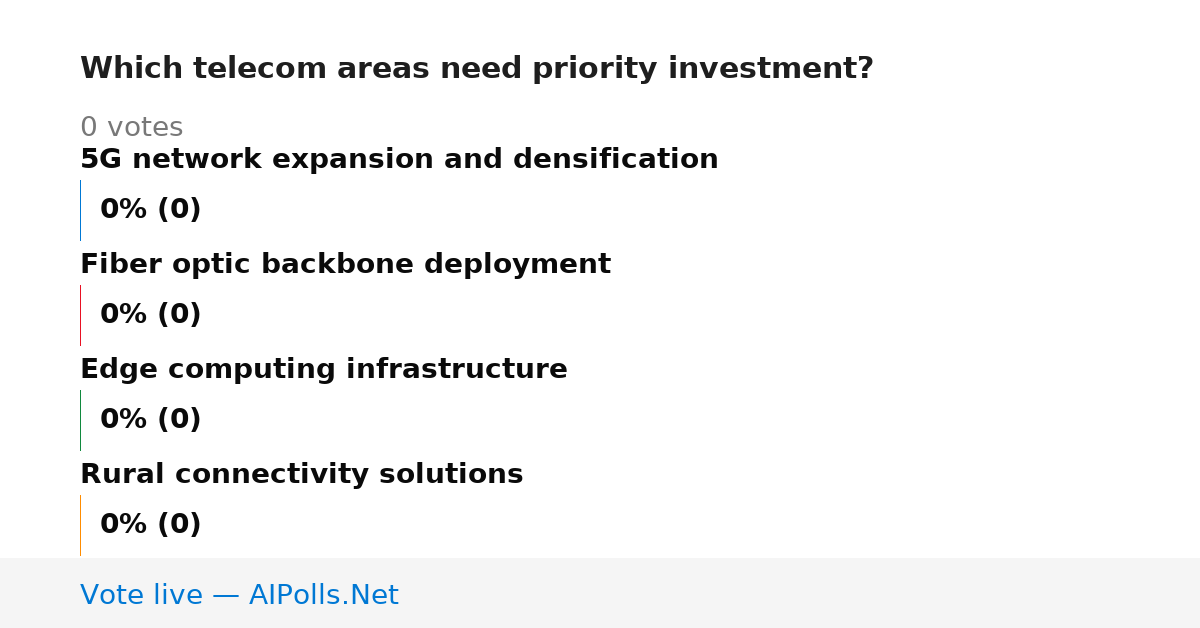 Which telecom areas need priority investment?

0 votes

5G network expansion and densification

0% (0)

Fiber optic backbone deployment

0% (0)

Edge computing infrastructure

0% (0)

Rural connectivity solutions

0% (0)

Vote live — AIPolls.Net